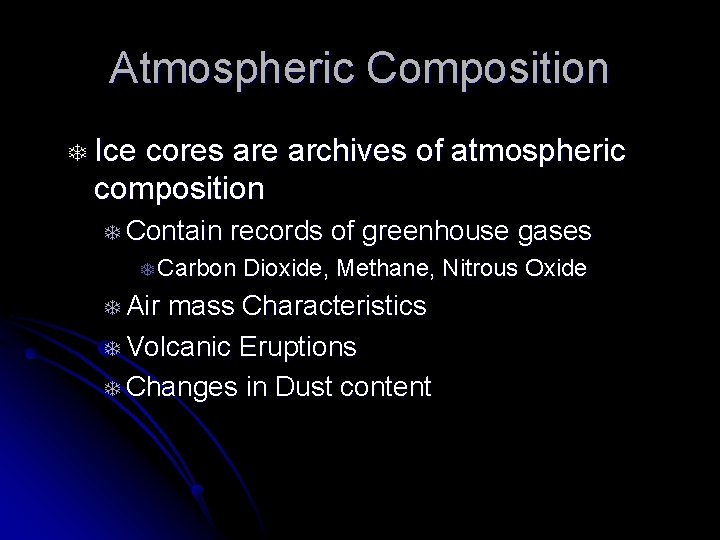 Atmospheric Composition

Ice cores are archives of atmospheric composition

Contain records of greenhouse gases

Carbon Dioxide, Methane, Nitrous Oxide

Air mass Characteristics

Volcanic Eruptions

Changes in Dust content